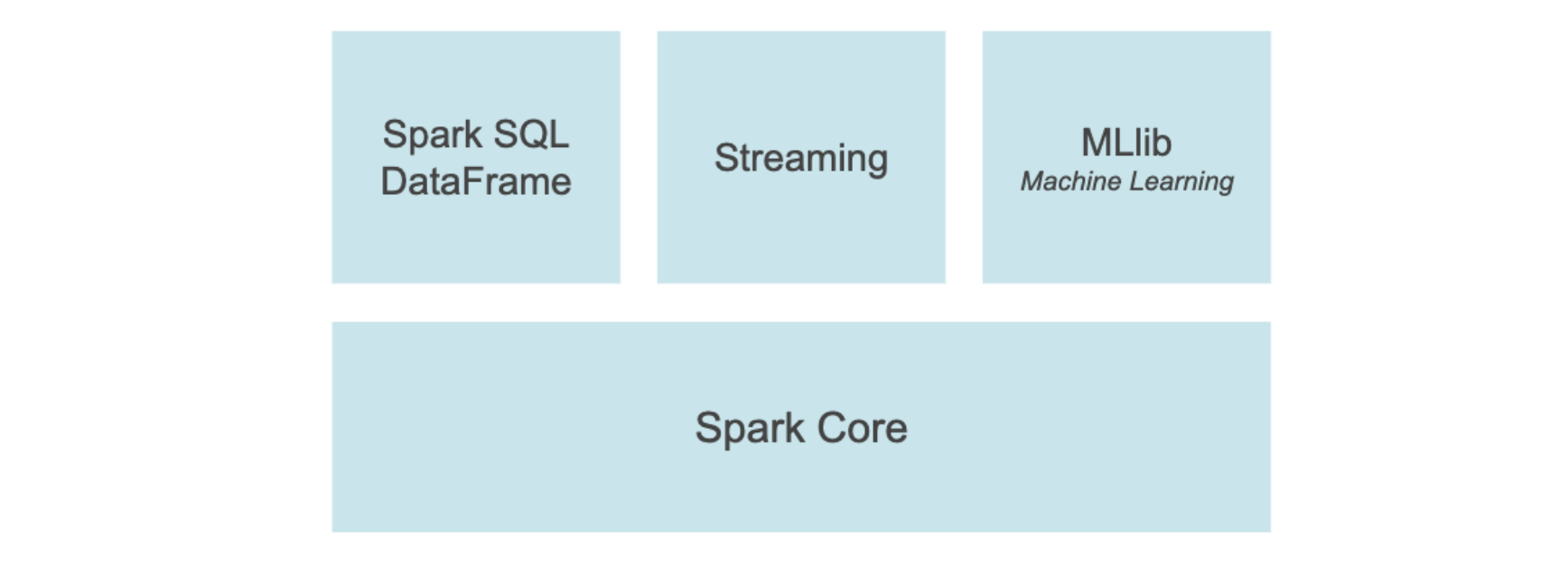 Spark SQL
DataFrame

Streaming

MLlib
Machine Learning

Spark Core